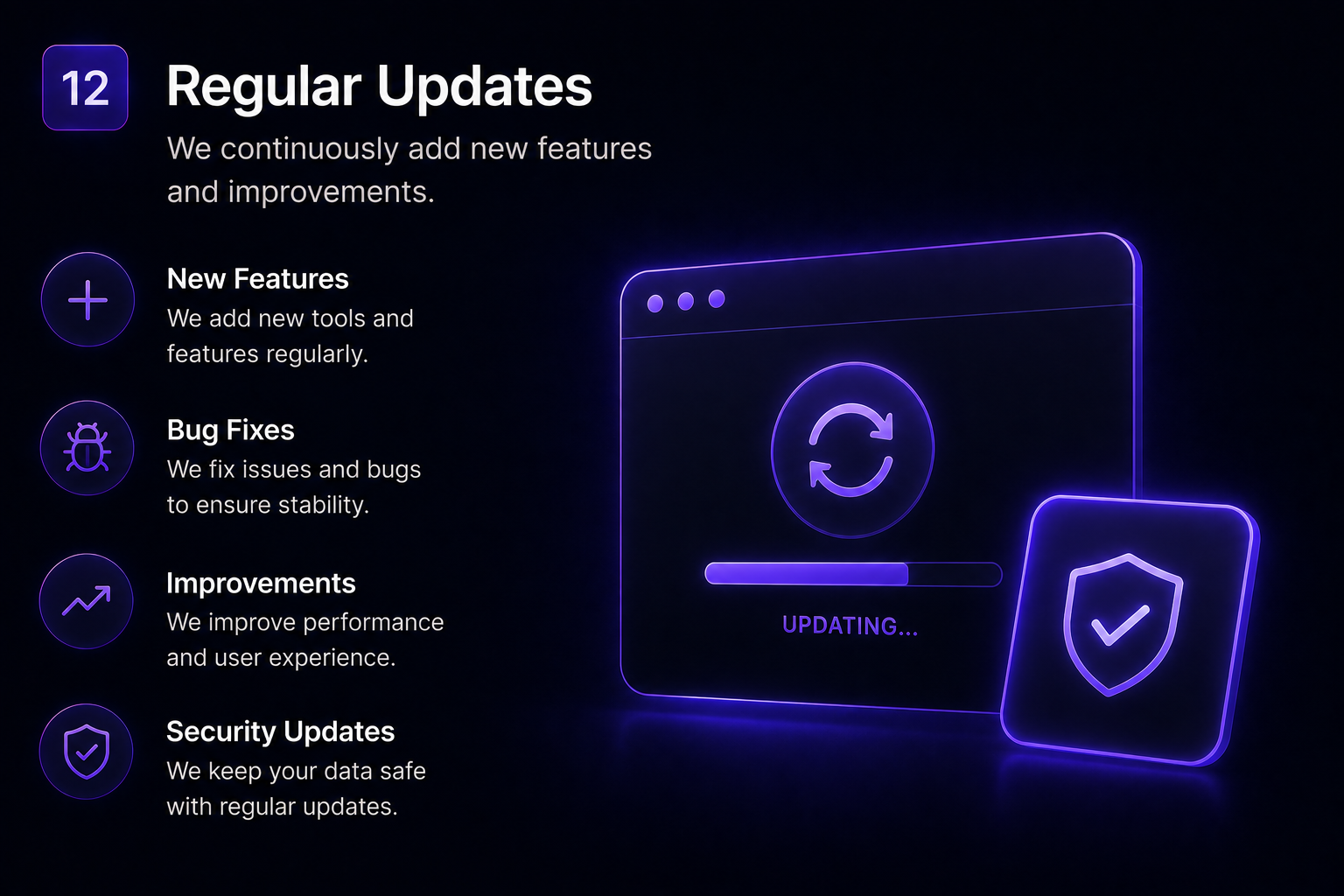 12

Regular Updates

We continuously add new features and improvements.

New Features
We add new tools and features regularly.

Bug Fixes
We fix issues and bugs to ensure stability.

Improvements
We improve performance and user experience.

Security Updates
We keep your data safe with regular updates.

UPDATING...